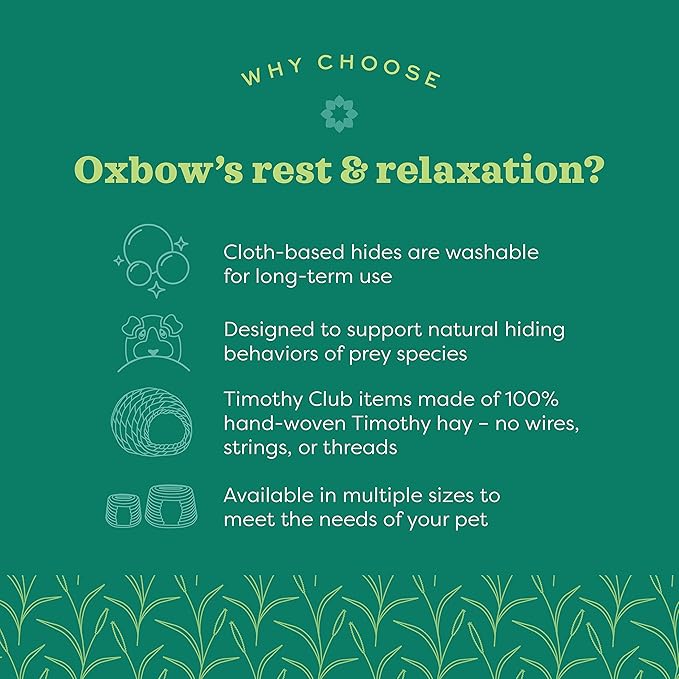 WHY CHOOSE

Oxbow's rest & relaxation?

Cloth-based hides are washable for long-term use

Designed to support natural hiding behaviors of prey species

Timothy Club items made of 100% hand-woven Timothy hay – no wires, strings, or threads

Available in multiple sizes to meet the needs of your pet